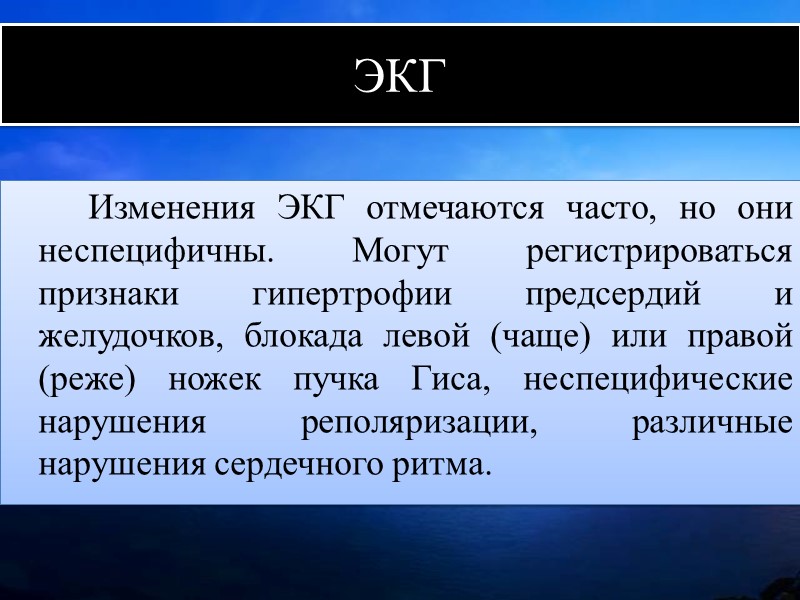 ЭКГ

Изменения ЭКГ отмечаются часто, но они неспецифичны. Могут регистрироваться признаки гипертрофии предсердий и желудочков, блокада левой (чаще) или правой (реже) ножек пучка Гиса, неспецифические нарушения реполяризации, различные нарушения сердечного ритма.